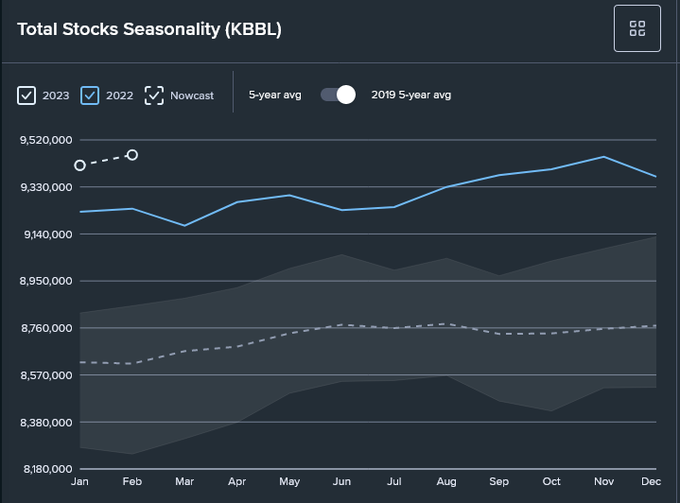 Total Stocks Seasonality (KBBL)

2023 2022 Nowcast 5-year avg 2019 5-year avg

9,520,000
9,330,000
9,140,000
8,950,000
8,760,000
8,570,000
8,380,000
8,180,000

Jan Feb Mar Apr May Jun Jul Aug Sep Oct Nov Dec